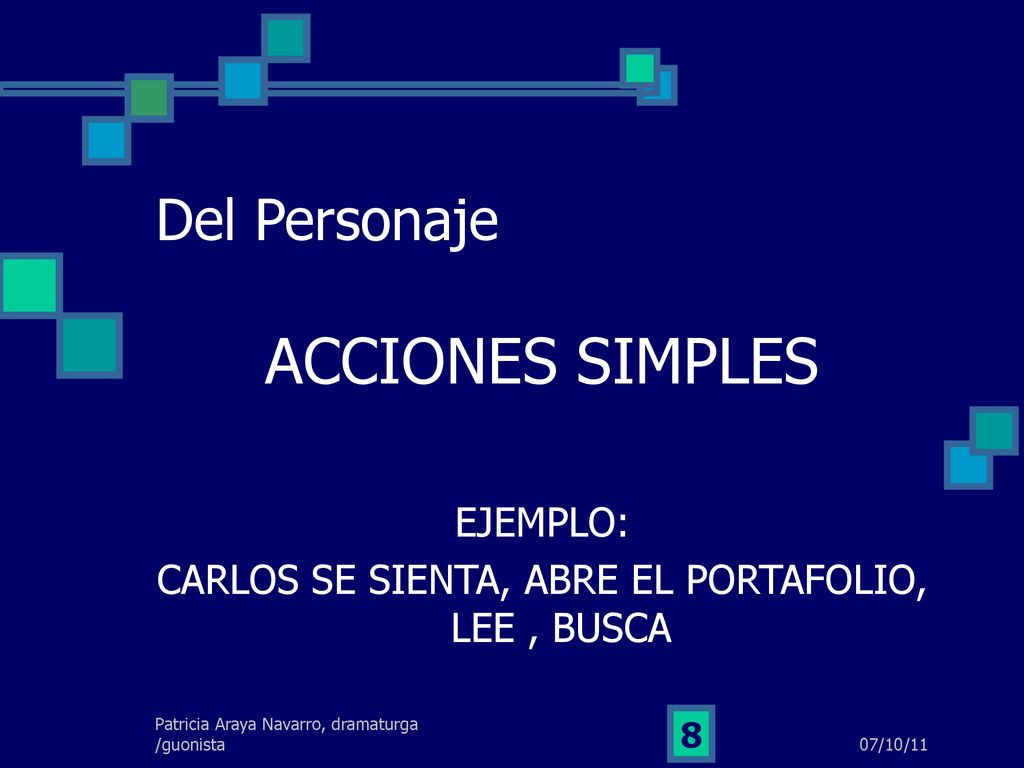 Del Personaje

ACCIONES SIMPLES

EJEMPLO:
CARLOS SE SIENTA, ABRE EL PORTAFOLIO, LEE , BUSCA

Patricia Araya Navarro, dramaturga /guonista

8

07/10/11